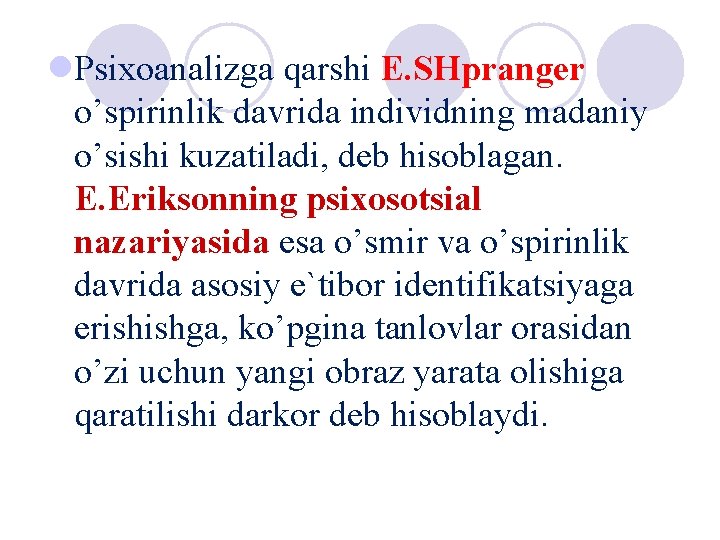 Psixoanalizga qarshi E.SHpranger o’spirinlik davrida individning madaniy o’sishi kuzatiladi, deb hisoblagan. E.Eriksonning psixosotsial nazariyasida esa o’smir va o’spirinlik davrida asosiy e`tibor identifikatsiyaga erishishga, ko’pgina tanlovlar orasidan o’zi uchun yangi obraz yarata olishiga qaratilishi darkor deb hisoblaydi.